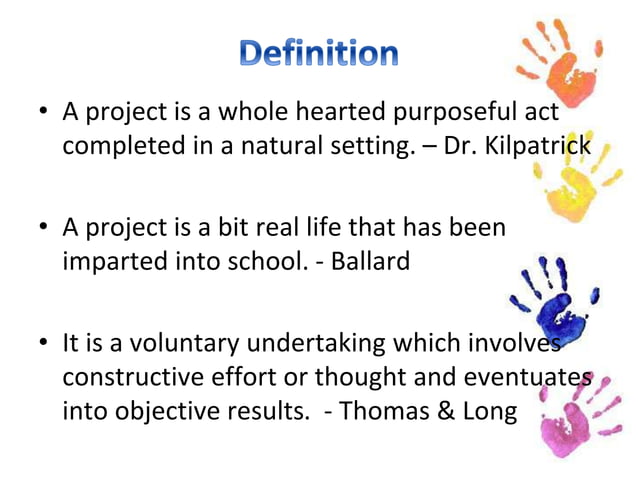 Definition

• A project is a whole hearted purposeful act completed in a natural setting. – Dr. Kilpatrick

• A project is a bit real life that has been imparted into school. - Ballard

• It is a voluntary undertaking which involves constructive effort or thought and eventuates into objective results. - Thomas & Long